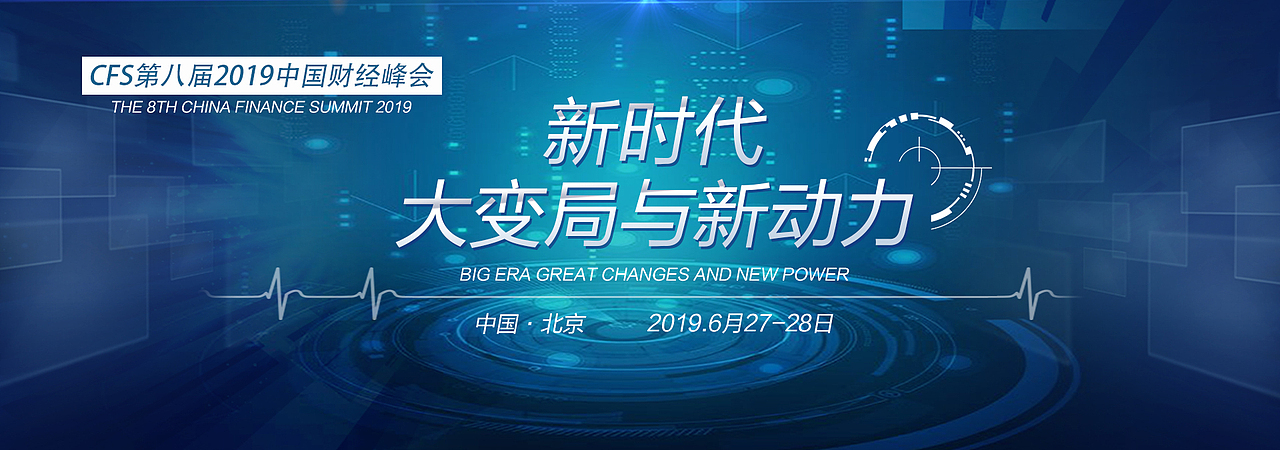 CFS第八届2019中国财经峰会
THE 8TH CHINA FINANCE SUMMIT 2019

新时代
大变局与新动力

BIG ERA GREAT CHANGES AND NEW POWER

中国 · 北京 2019.6月27-28日